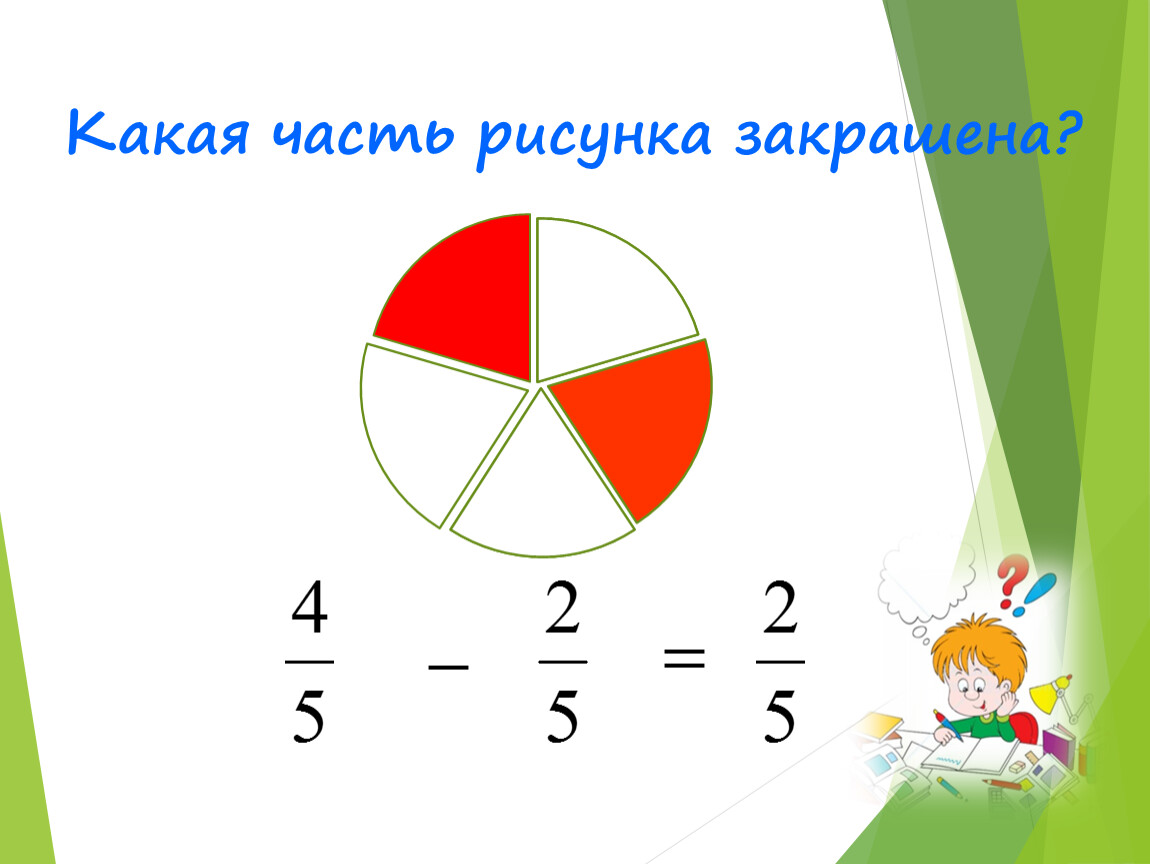 Какая часть рисунка закрашена?

$\frac{4}{5} - \frac{2}{5} = \frac{2}{5}$